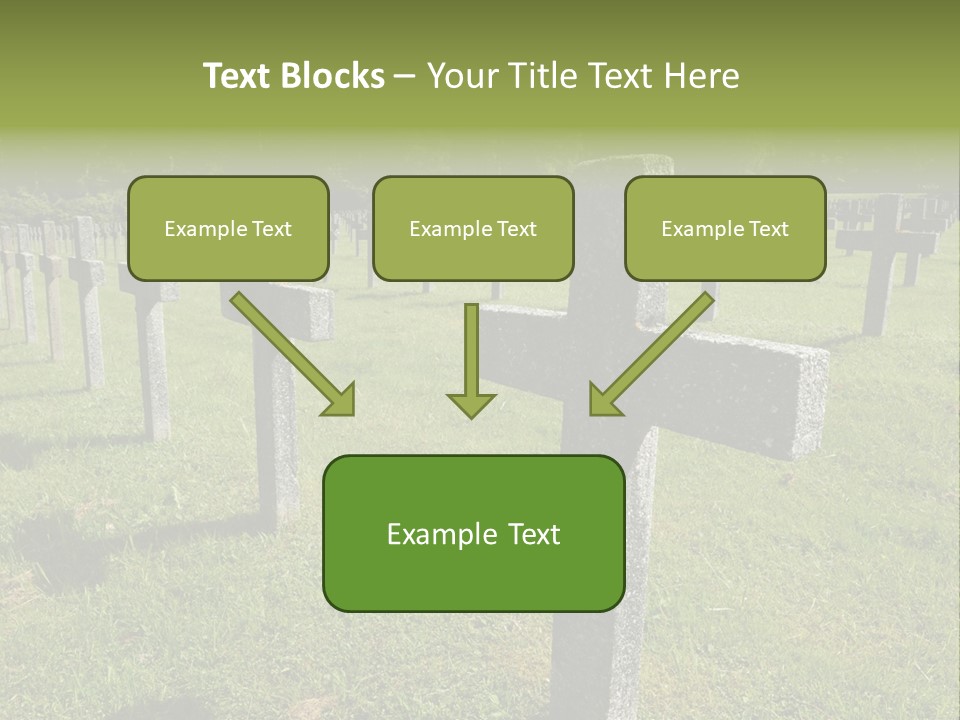 Text Blocks – Your Title Text Here

Example Text

Example Text

Example Text

Example Text